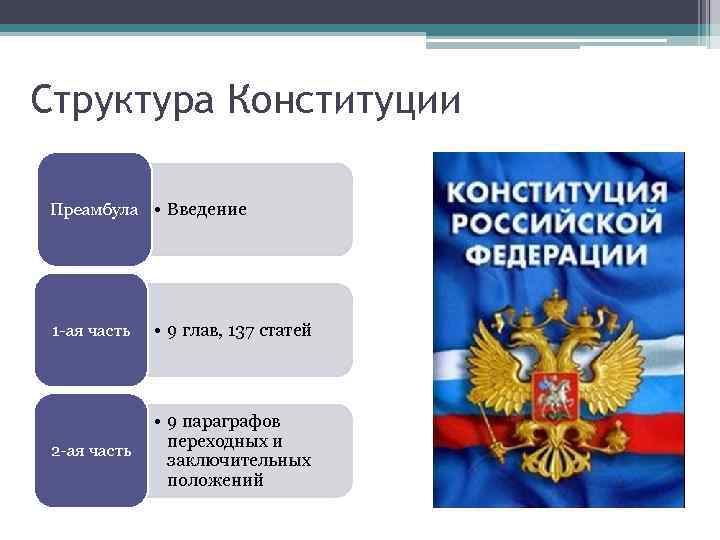 Структура Конституции

Преамбула

• Введение

1-ая часть

• 9 глав, 137 статей

2-ая часть

• 9 параграфов переходных и заключительных положений

КОНСТИТУЦИЯ РОССИЙСКОЙ ФЕДЕРАЦИИ